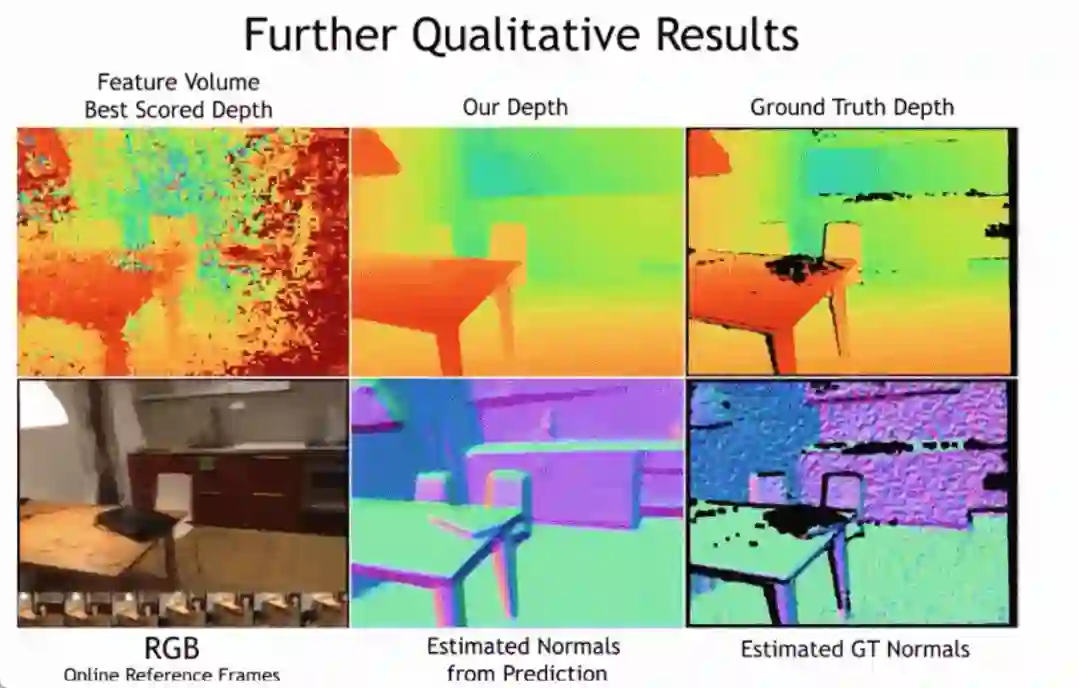 Further Qualitative Results

Feature Volume
Best Scored Depth

Our Depth

Ground Truth Depth

RGB
Online Reference Frames

Estimated Normals
from Prediction

Estimated GT Normals